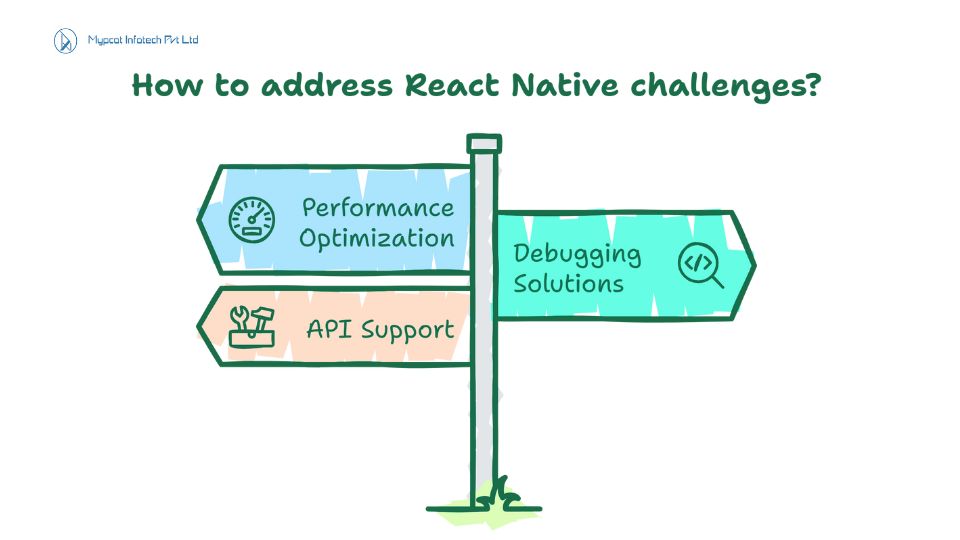 Mypcot Infotech Pvt Ltd

How to address React Native challenges?

Performance Optimization

Debugging Solutions

API Support